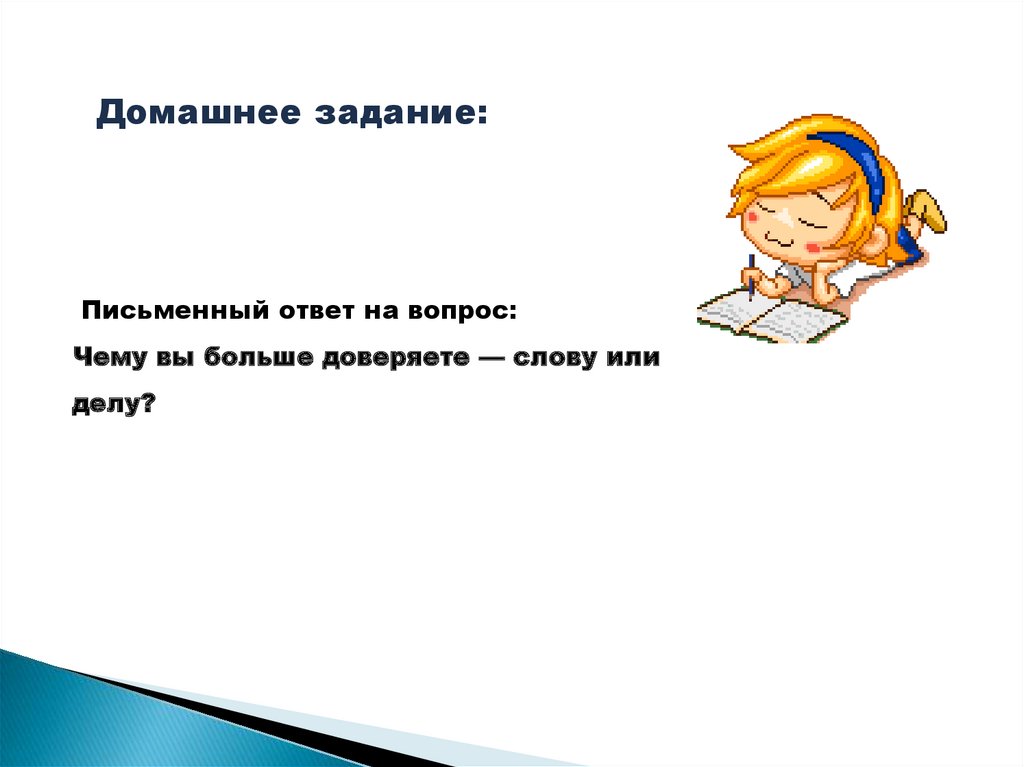 Домашнее задание:

Письменный ответ на вопрос:

Чему вы больше доверяете — слову или делу?